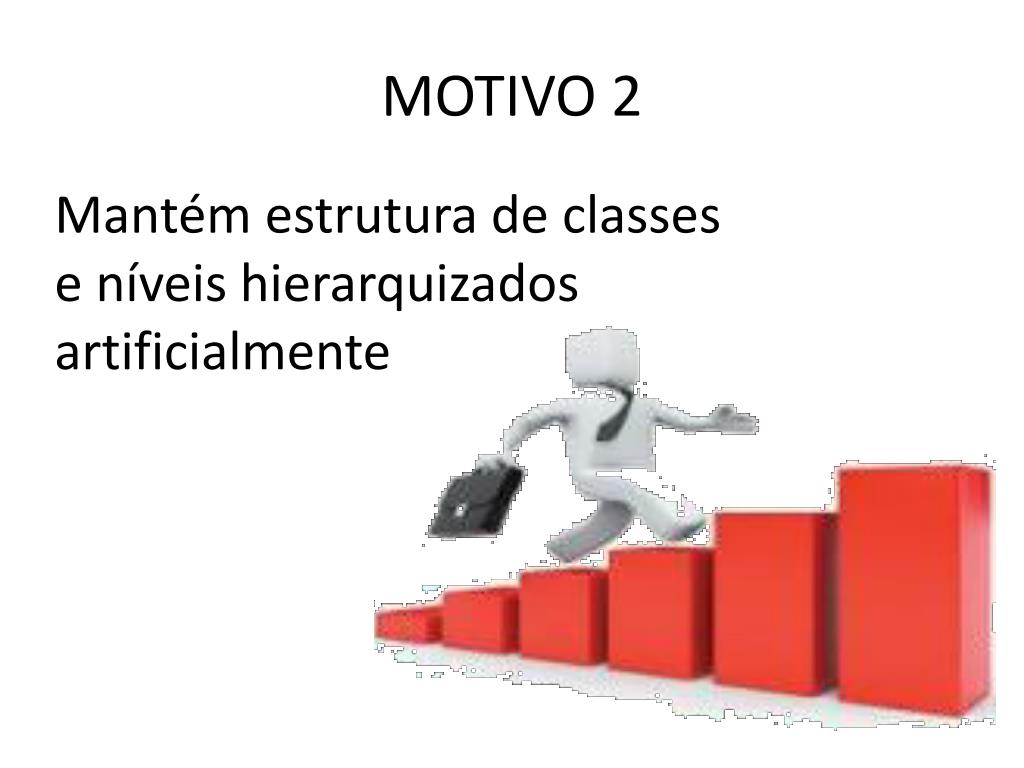 MOTIVO 2

Mantém estrutura de classes e níveis hierarquizados artificialmente